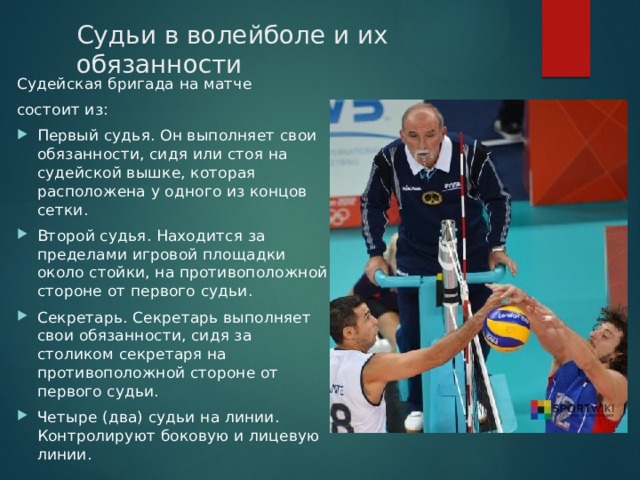 Судьи в волейболе и их обязанности

Судейская бригада на матче состоит из:

Первый судья. Он выполняет свои обязанности, сидя или стоя на судейской вышке, которая расположена у одного из концов сетки.

Второй судья. Находится за пределами игровой площадки около стойки, на противоположной стороне от первого судьи.

Секретарь. Секретарь выполняет свои обязанности, сидя за столиком секретаря на противоположной стороне от первого судьи.

Четыре (два) судьи на линии. Контролируют боковую и лицевую линии.

SPORTWIKI